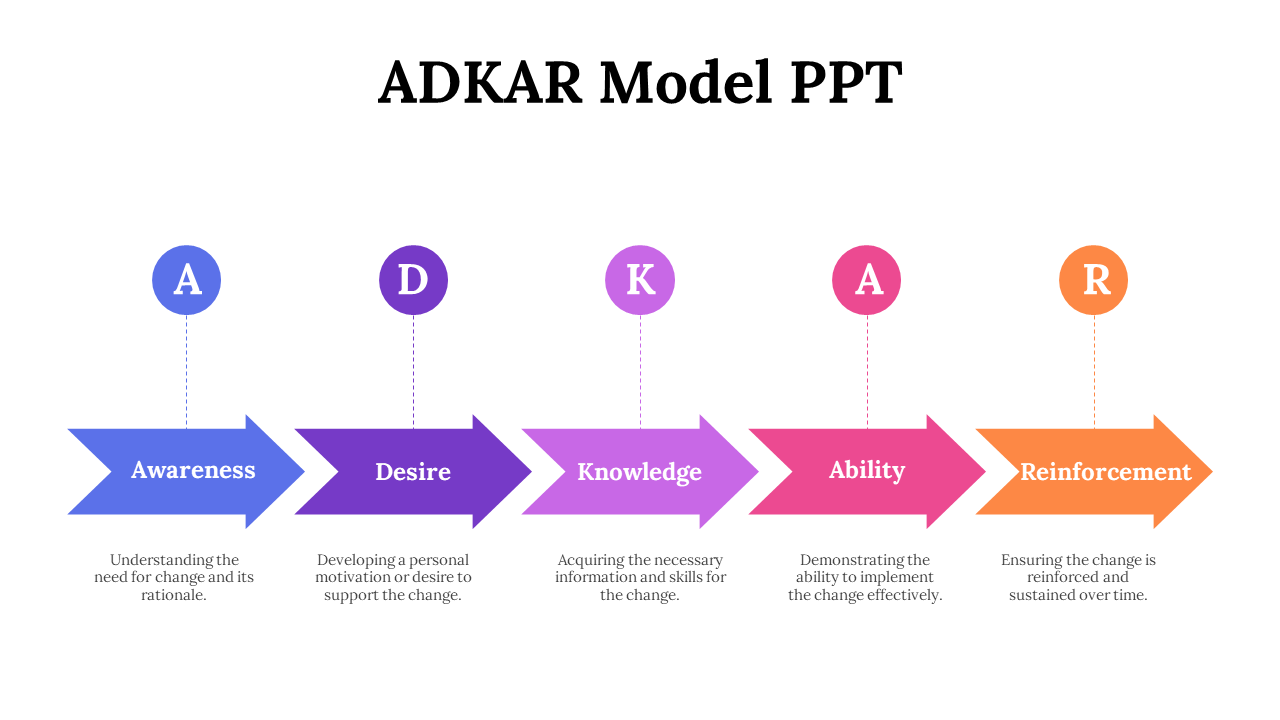 ADKAR Model PPT

A

Awareness

Understanding the need for change and its rationale.

D

Desire

Developing a personal motivation or desire to support the change.

K

Knowledge

Acquiring the necessary information and skills for the change.

A

Ability

Demonstrating the ability to implement the change effectively.

R

Reinforcement

Ensuring the change is reinforced and sustained over time.